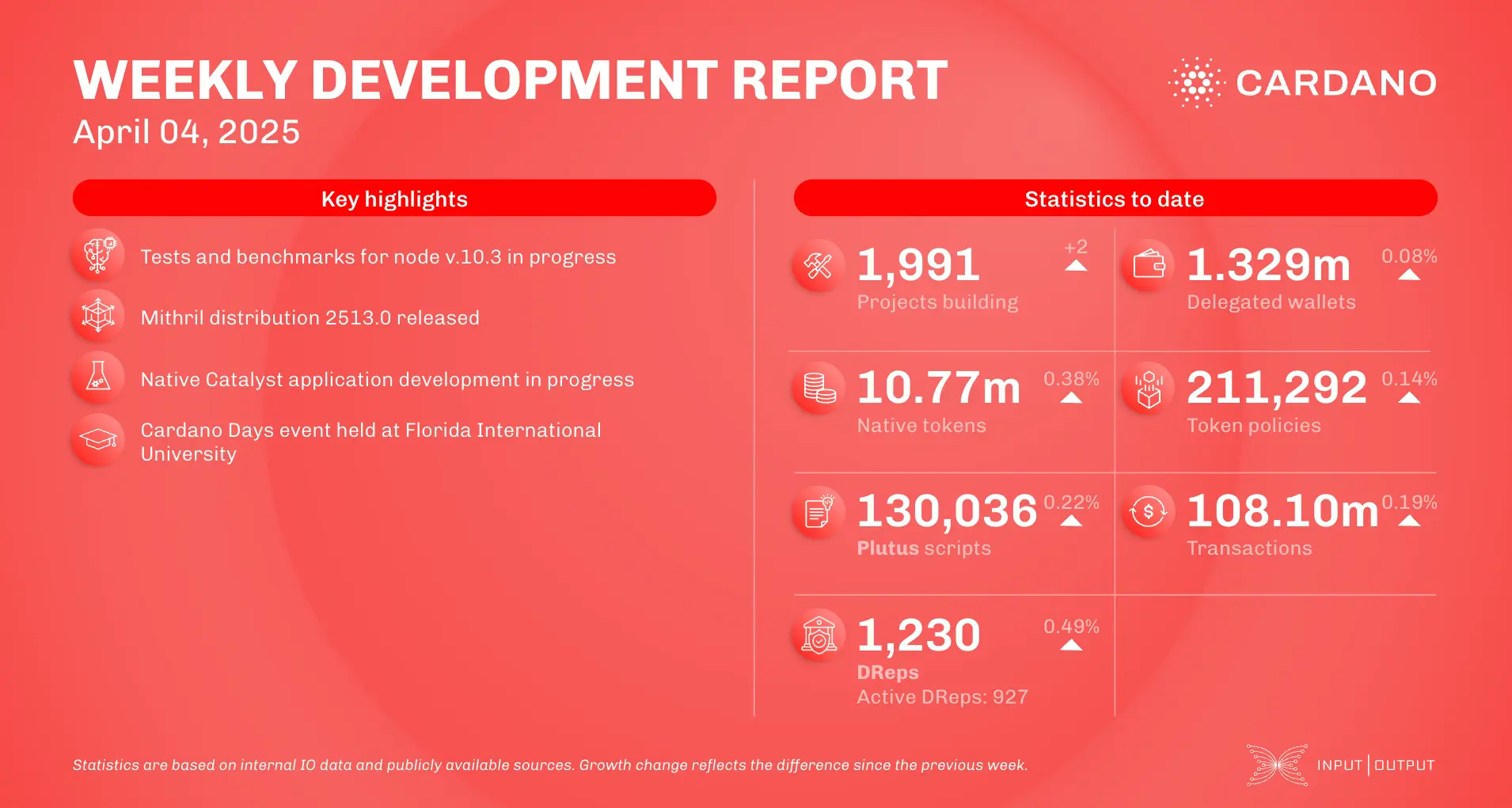 WEEKLY DEVELOPMENT REPORT
April 04, 2025

CARDANO

Key highlights

Tests and benchmarks for node v.10.3 in progress

Mithril distribution 2513.0 released

Native Catalyst application development in progress

Cardano Days event held at Florida International University

Statistics to date

1,991 +2
Projects building

1.329m 0.08%
Delegated wallets

10.77m 0.38%
Native tokens

211,292 0.14%
Token policies

130,036 0.22%
Plutus scripts

108.10m 0.19%
Transactions

1,230 0.49%
DReps
Active DReps: 927

Statistics are based on internal IO data and publicly available sources. Growth change reflects the difference since the previous week.

INPUT | OUTPUT